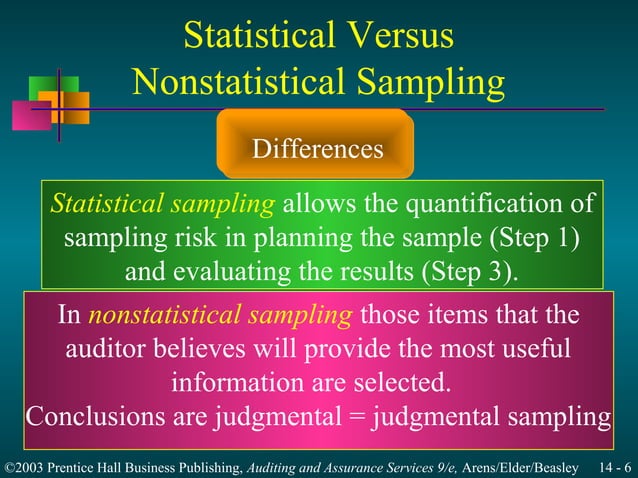 Statistical Versus Nonstatistical Sampling

Differences

Statistical sampling allows the quantification of sampling risk in planning the sample (Step 1) and evaluating the results (Step 3).

In nonstatistical sampling those items that the auditor believes will provide the most useful information are selected.
Conclusions are judgmental = judgmental sampling

©2003 Prentice Hall Business Publishing, Auditing and Assurance Services 9/e, Arens/Elder/Beasley 14 - 6